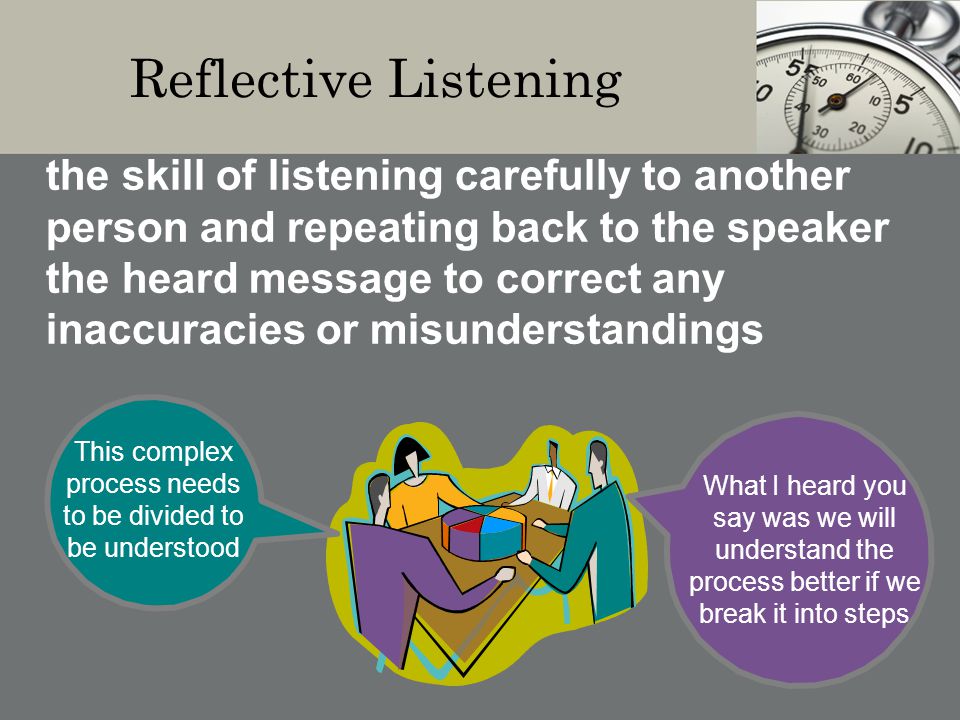 Reflective Listening

the skill of listening carefully to another person and repeating back to the speaker the heard message to correct any inaccuracies or misunderstandings

This complex process needs to be divided to be understood

What I heard you say was we will understand the process better if we break it into steps